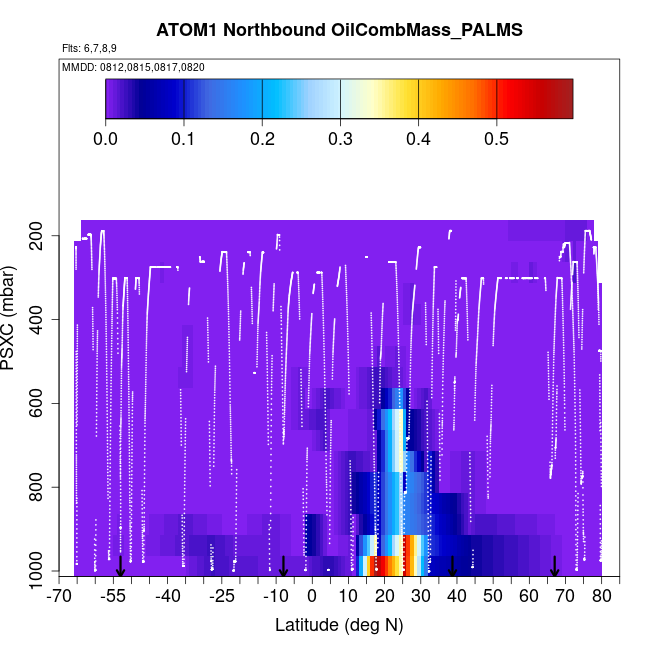 ATOM1 Northbound OilCombMass_PALMS

Flts: 6,7,8,9

MMDD: 0812,0815,0817,0820

0.0 0.1 0.2 0.3 0.4 0.5

PSXC (mbar)

200
400
600
800
1000

-70 -55 -40 -25 -10 0 10 20 30 40 50 60 70 80

Latitude (deg N)